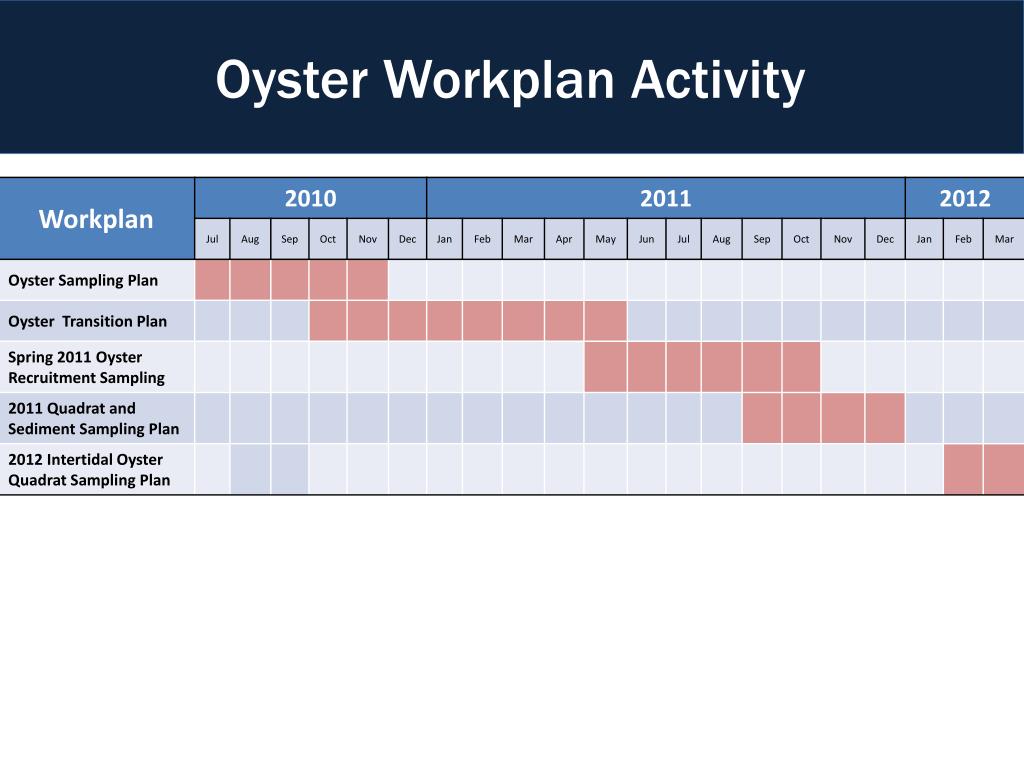 Oyster Workplan Activity

| Workplan | 2010 | | | | | | 2011 | | | | | | | | | | | | 2012 | | |
|---|---|---|---|---|---|---|---|---|---|---|---|---|---|---|---|---|---|---|---|---|---|
| | Jul | Aug | Sep | Oct | Nov | Dec | Jan | Feb | Mar | Apr | May | Jun | Jul | Aug | Sep | Oct | Nov | Dec | Jan | Feb | Mar |
| Oyster Sampling Plan | | | | | | | | | | | | | | | | | | | | | |
| Oyster Transition Plan | | | | | | | | | | | | | | | | | | | | | |
| Spring 2011 Oyster Recruitment Sampling | | | | | | | | | | | | | | | | | | | | | |
| 2011 Quadrat and Sediment Sampling Plan | | | | | | | | | | | | | | | | | | | | | |
| 2012 Intertidal Oyster Quadrat Sampling Plan | | | | | | | | | | | | | | | | | | | | | |